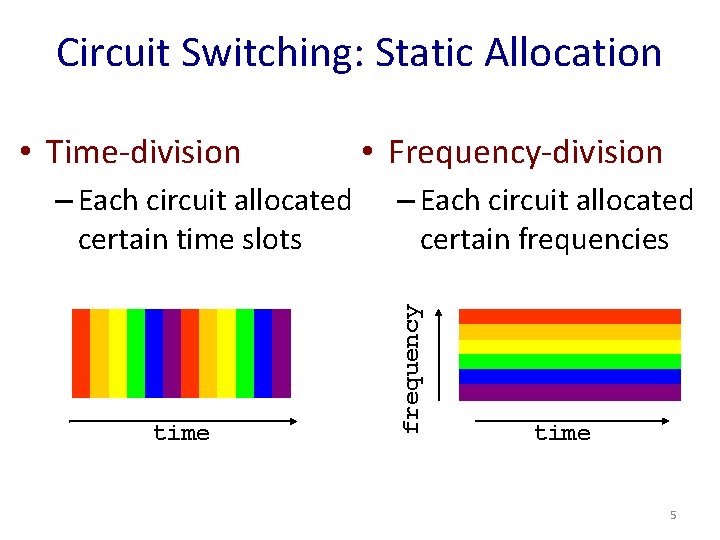 Circuit Switching: Static Allocation

• Time-division
– Each circuit allocated certain time slots

time

• Frequency-division
– Each circuit allocated certain frequencies

frequency

time

5